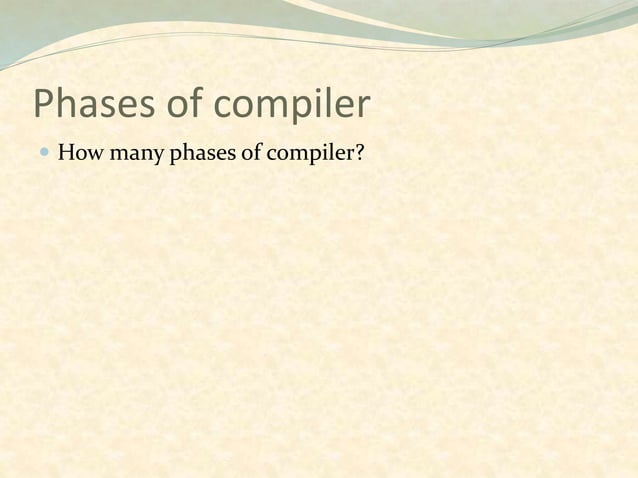 Phases of compiler

How many phases of compiler?